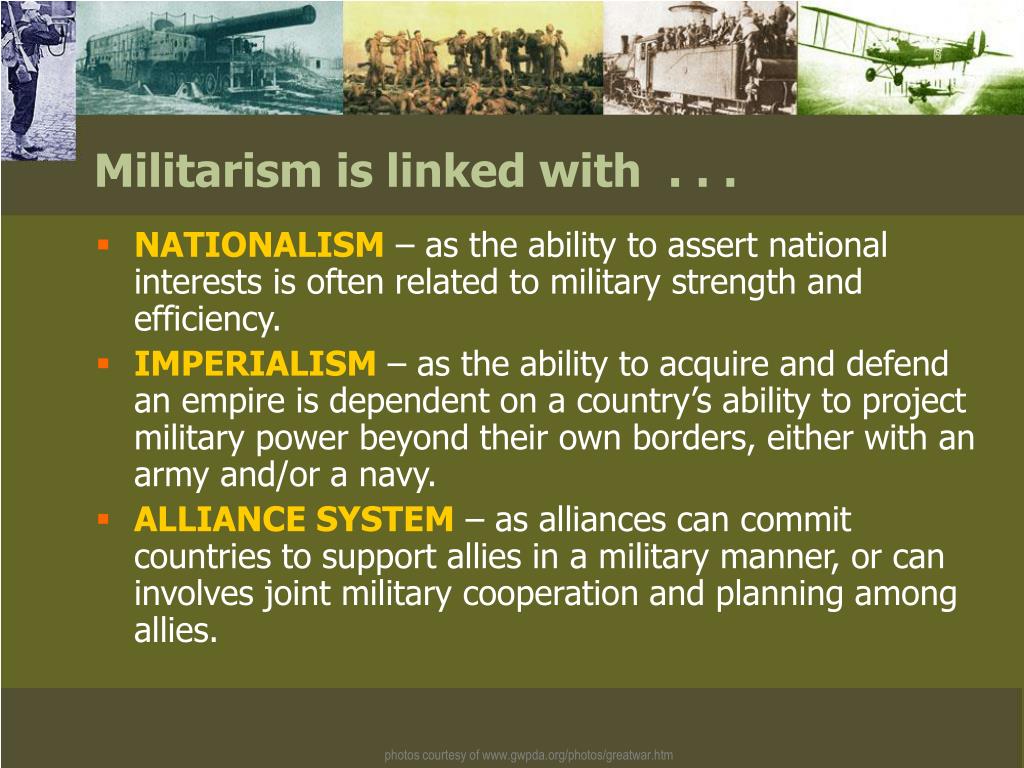 Militarism is linked with . . .

- NATIONALISM – as the ability to assert national interests is often related to military strength and efficiency.
- IMPERIALISM – as the ability to acquire and defend an empire is dependent on a country's ability to project military power beyond their own borders, either with an army and/or a navy.
- ALLIANCE SYSTEM – as alliances can commit countries to support allies in a military manner, or can involves joint military cooperation and planning among allies.

photos courtesy of www.gwpda.org/photos/greatwar.htm